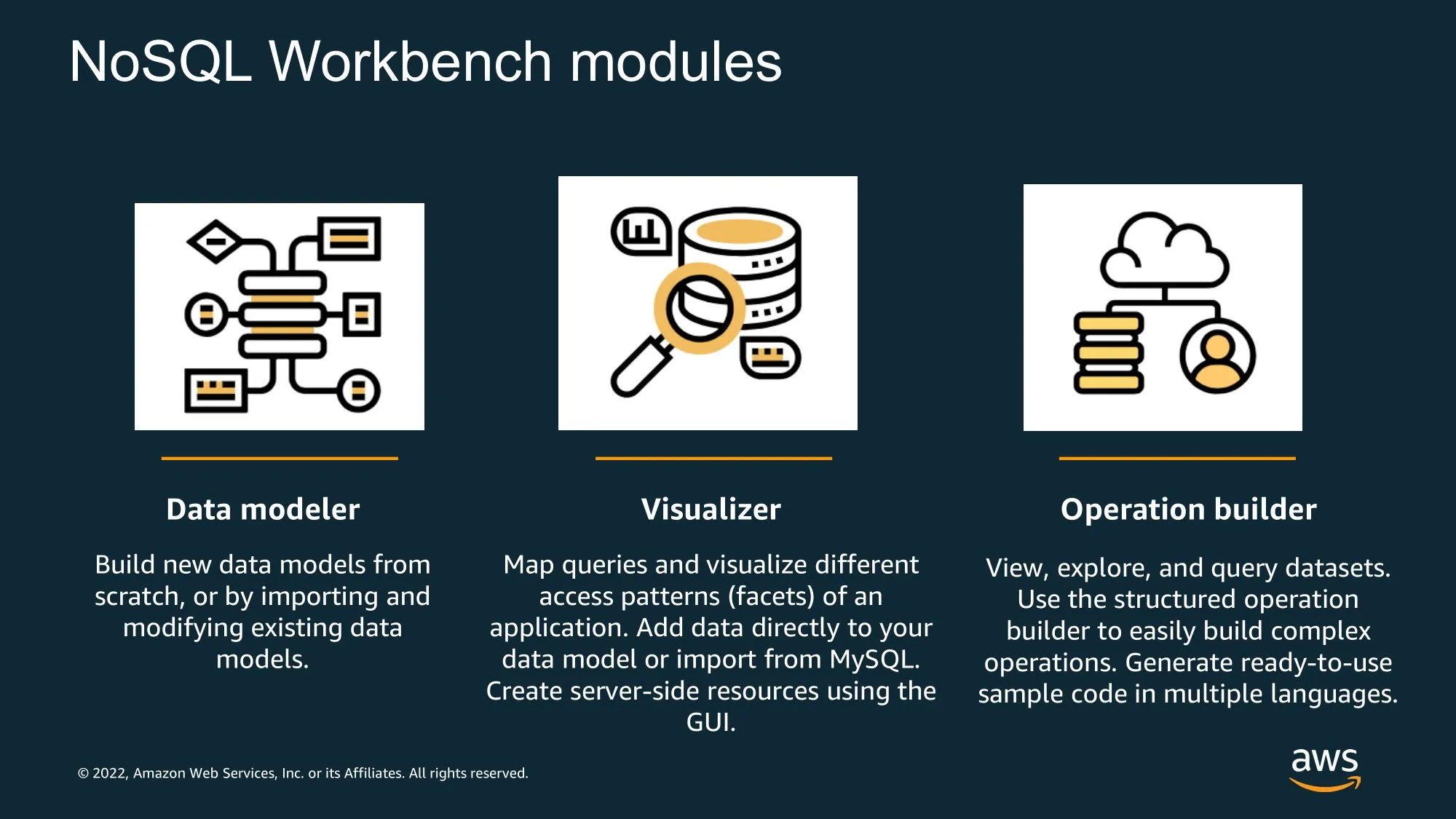 NoSQL Workbench modules

Data modeler

Build new data models from scratch, or by importing and modifying existing data models.

Visualizer

Map queries and visualize different access patterns (facets) of an application. Add data directly to your data model or import from MySQL. Create server-side resources using the GUI.

Operation builder

View, explore, and query datasets. Use the structured operation builder to easily build complex operations. Generate ready-to-use sample code in multiple languages.

© 2022, Amazon Web Services, Inc. or its Affiliates. All rights reserved.

aws